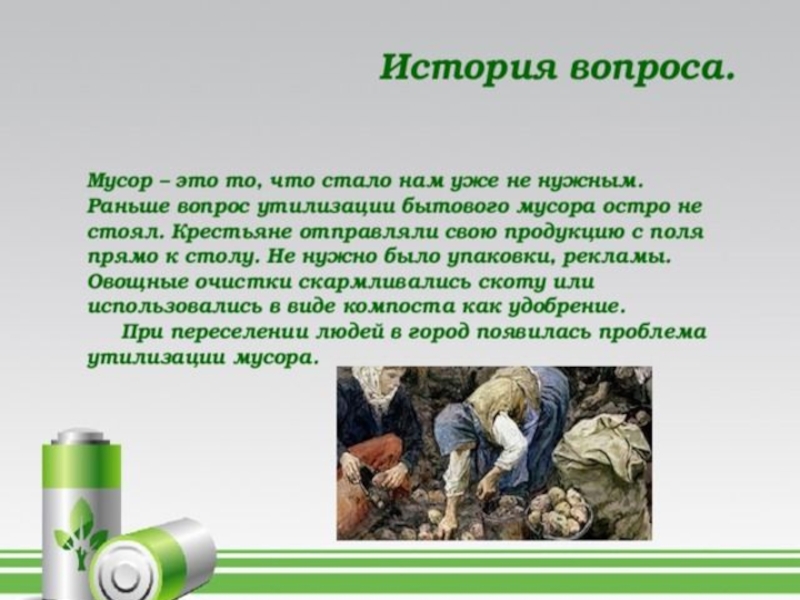 История вопроса.

Мусор – это то, что стало нам уже не нужным. Раньше вопрос утилизации бытового мусора остро не стоял. Крестьяне отправляли свою продукцию с поля прямо к столу. Не нужно было упаковки, рекламы. Овощные очистки скармливались скоту или использовались в виде компоста как удобрение.

При переселении людей в город появилась проблема утилизации мусора.